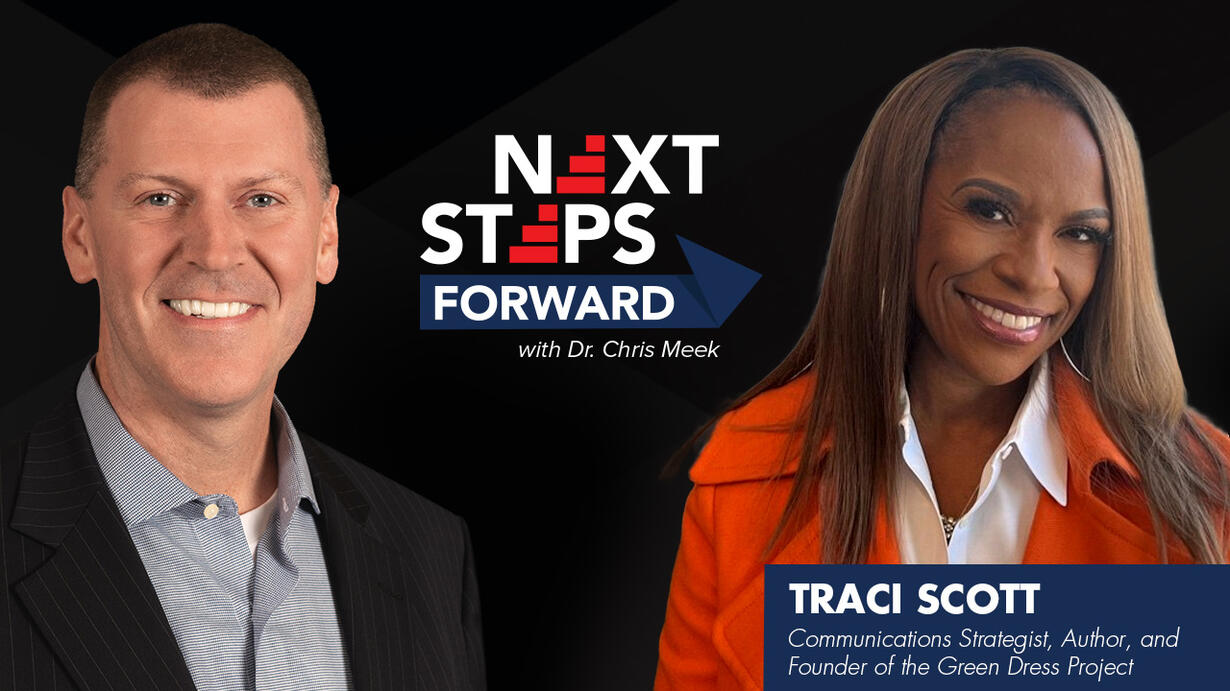 NEXT STEPS FORWARD
with Dr. Chris Meek

TRACI SCOTT
Communications Strategist, Author, and Founder of the Green Dress Project